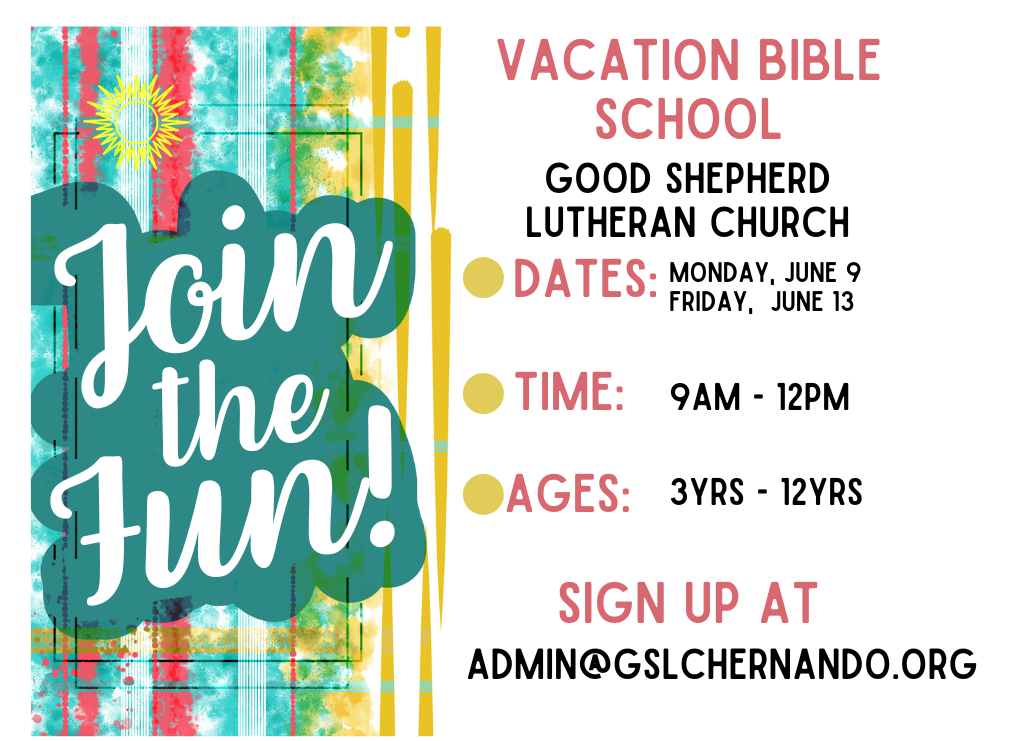 Join the Fun!

VACATION BIBLE SCHOOL

GOOD SHEPHERD LUTHERAN CHURCH

DATES: MONDAY, JUNE 9
FRIDAY, JUNE 13

TIME: 9AM - 12PM

AGES: 3YRS - 12YRS

SIGN UP AT

ADMIN@GSLCHERNANDO.ORG